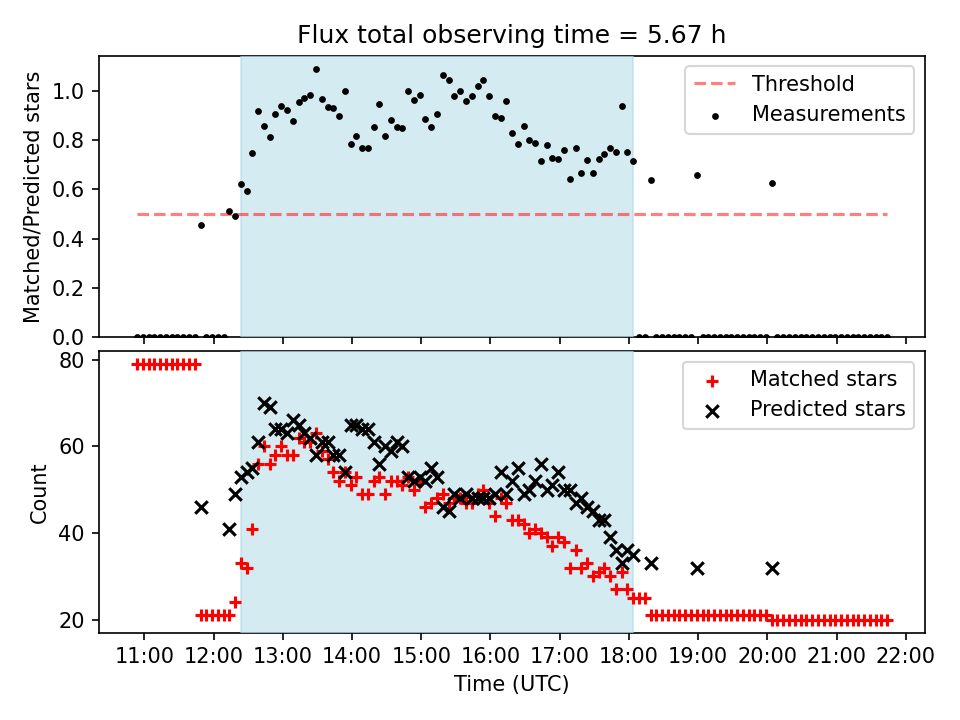 Flux total observing time = 5.67 h

Matched/Predicted stars

1.0
0.8
0.6
0.4
0.2
0.0

Threshold
Measurements

Count

80
60
40
20

Matched stars
Predicted stars

11:00 12:00 13:00 14:00 15:00 16:00 17:00 18:00 19:00 20:00 21:00 22:00

Time (UTC)